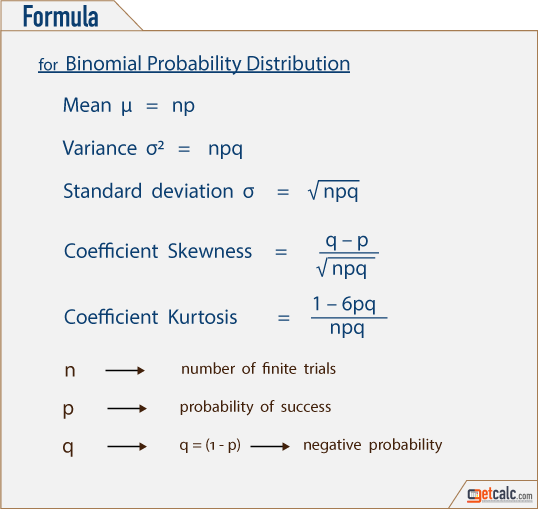 Formula

for Binomial Probability Distribution

Mean $\mu = np$

Variance $\sigma^2 = npq$

Standard deviation $\sigma = \sqrt{npq}$

Coefficient Skewness $= \frac{q - p}{\sqrt{npq}}$

Coefficient Kurtosis $= \frac{1 - 6pq}{npq}$

n $\longrightarrow$ number of finite trials

p $\longrightarrow$ probability of success

q $\longrightarrow$ $q = (1 - p)$ $\longrightarrow$ negative probability

getcalc.com